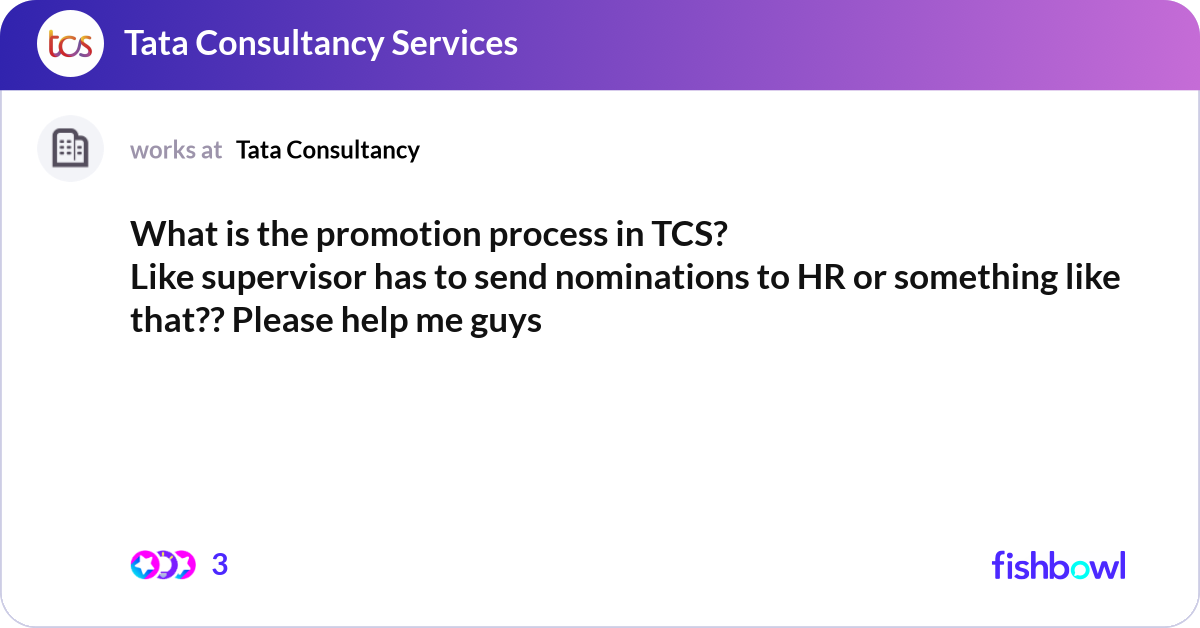 tcs Tata Consultancy Services

works at Tata Consultancy

What is the promotion process in TCS?
Like supervisor has to send nominations to HR or something like that?? Please help me guys

3

fishbowl